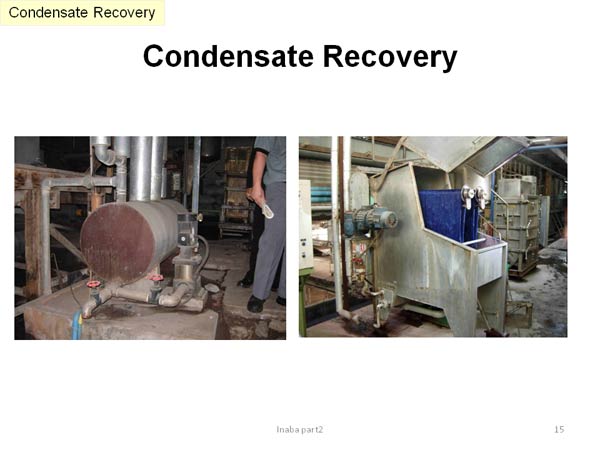 Condensate Recovery

Condensate Recovery

Inaba part2

15